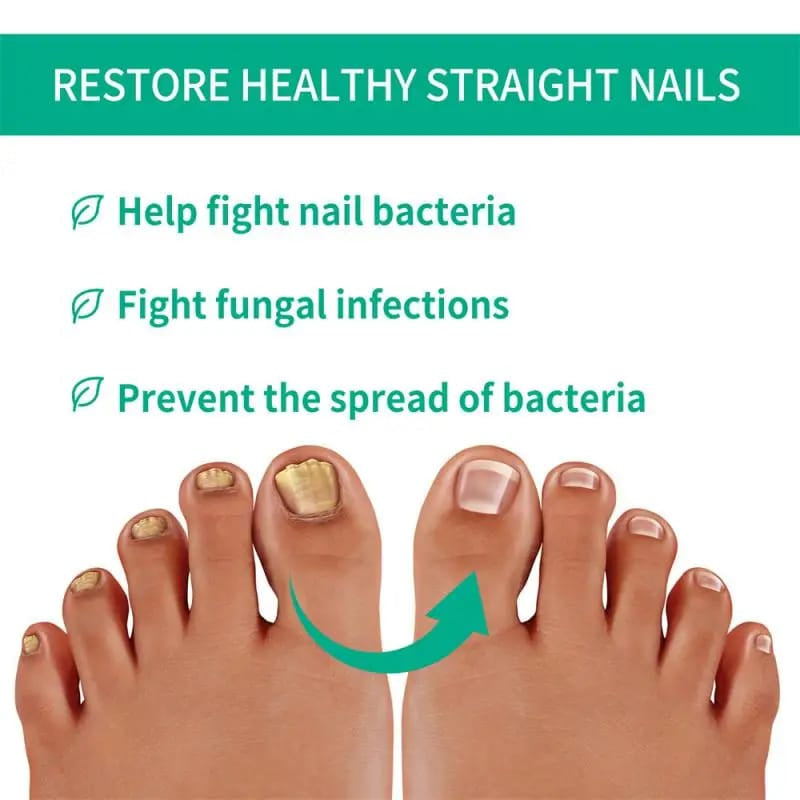 RESTORE HEALTHY STRAIGHT NAILS

Help fight nail bacteria

Fight fungal infections

Prevent the spread of bacteria